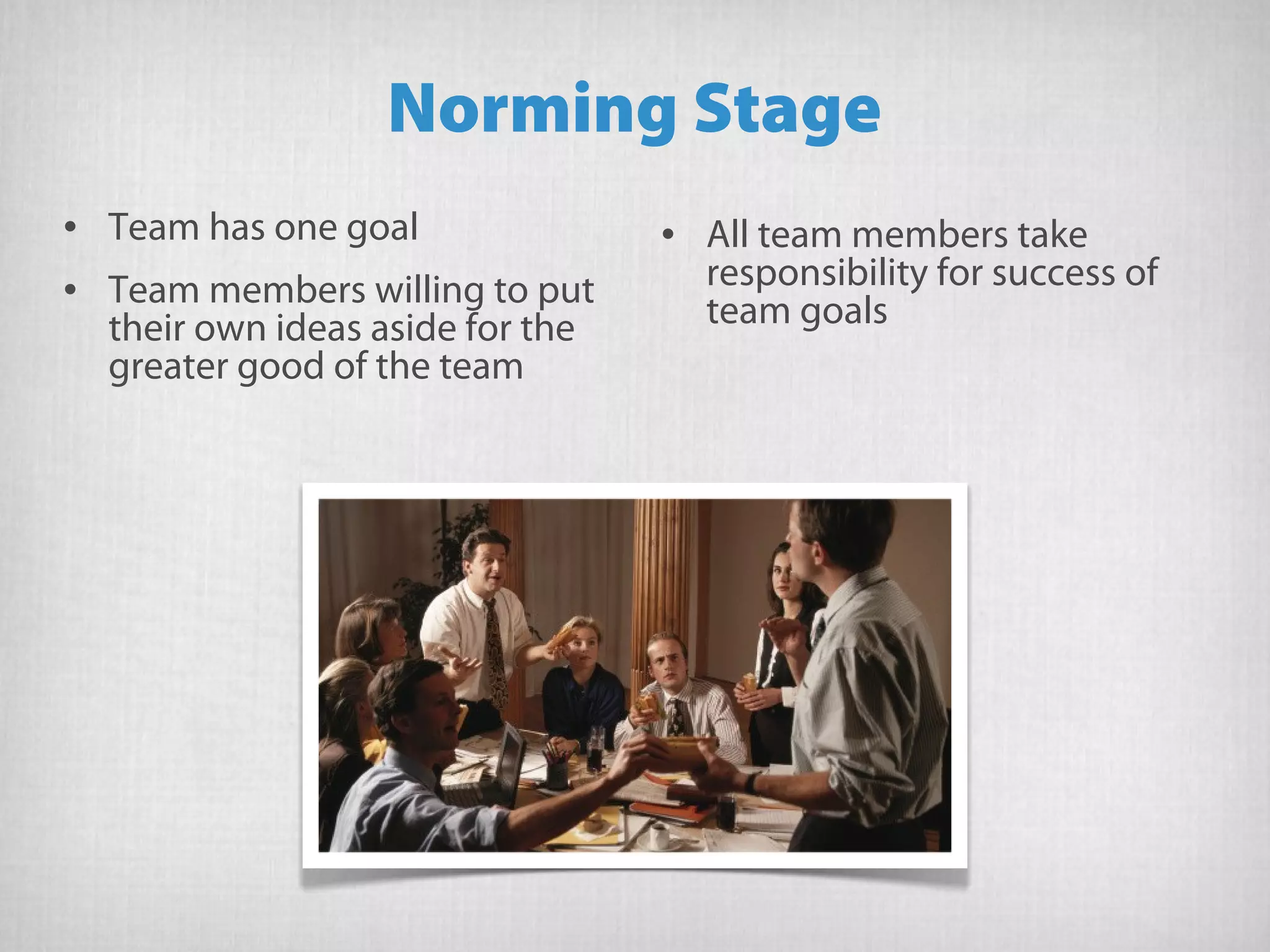 Norming Stage

• Team has one goal

• Team members willing to put their own ideas aside for the greater good of the team

• All team members take responsibility for success of team goals